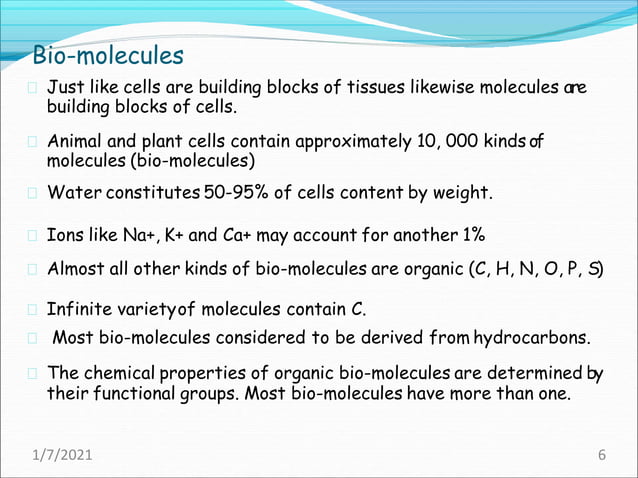 Bio-molecules

Just like cells are building blocks of tissues likewise molecules are building blocks of cells.

Animal and plant cells contain approximately 10, 000 kinds of molecules (bio-molecules)

Water constitutes 50-95% of cells content by weight.

Ions like Na+, K+ and Ca+ may account for another 1%

Almost all other kinds of bio-molecules are organic (C, H, N, O, P, S)

Infinite variety of molecules contain C.

Most bio-molecules considered to be derived from hydrocarbons.

The chemical properties of organic bio-molecules are determined by their functional groups. Most bio-molecules have more than one.

1/7/2021

6